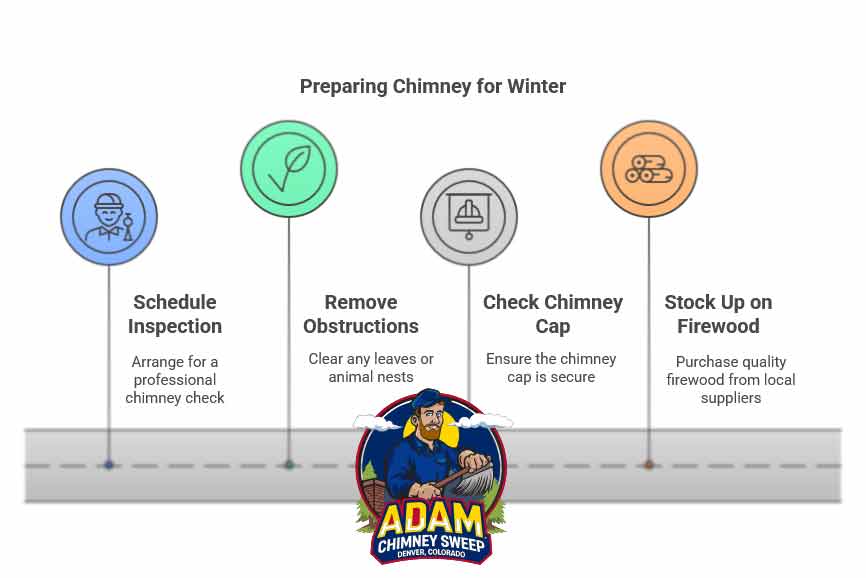 Preparing Chimney for Winter

Schedule Inspection

Arrange for a professional chimney check

Remove Obstructions

Clear any leaves or animal nests

Check Chimney Cap

Ensure the chimney cap is secure

Stock Up on Firewood

Purchase quality firewood from local suppliers

ADAM
CHIMNEY SWEEP
DENVER, COLORADO